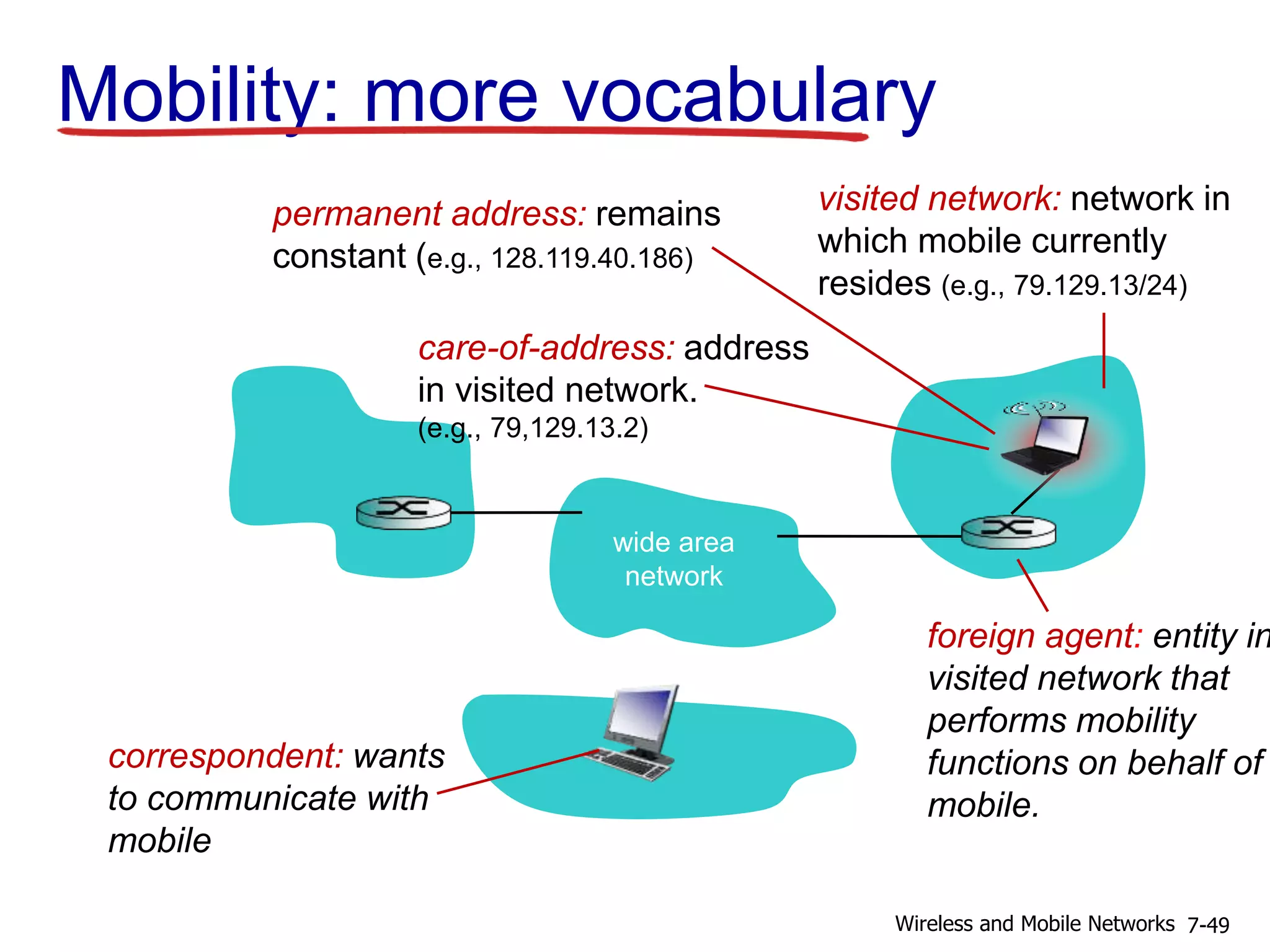 Mobility: more vocabulary

permanent address: remains constant (e.g., 128.119.40.186)

visited network: network in which mobile currently resides (e.g., 79.129.13/24)

care-of-address: address in visited network. (e.g., 79,129.13.2)

wide area network

foreign agent: entity in visited network that performs mobility functions on behalf of mobile.

correspondent: wants to communicate with mobile

Wireless and Mobile Networks 7-49